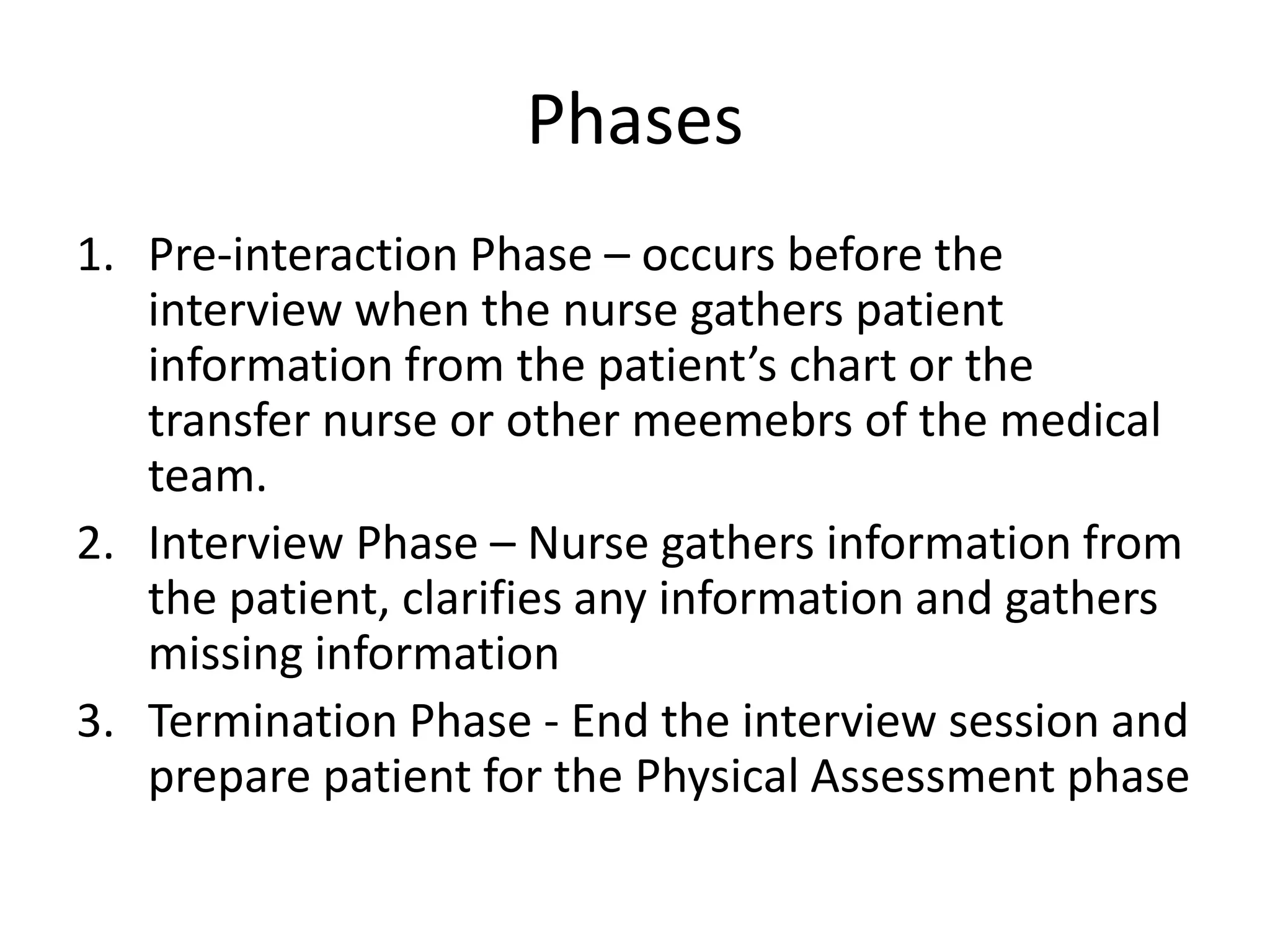 Phases

1. Pre-interaction Phase – occurs before the interview when the nurse gathers patient information from the patient’s chart or the transfer nurse or other meemebrs of the medical team.
2. Interview Phase – Nurse gathers information from the patient, clarifies any information and gathers missing information
3. Termination Phase - End the interview session and prepare patient for the Physical Assessment phase